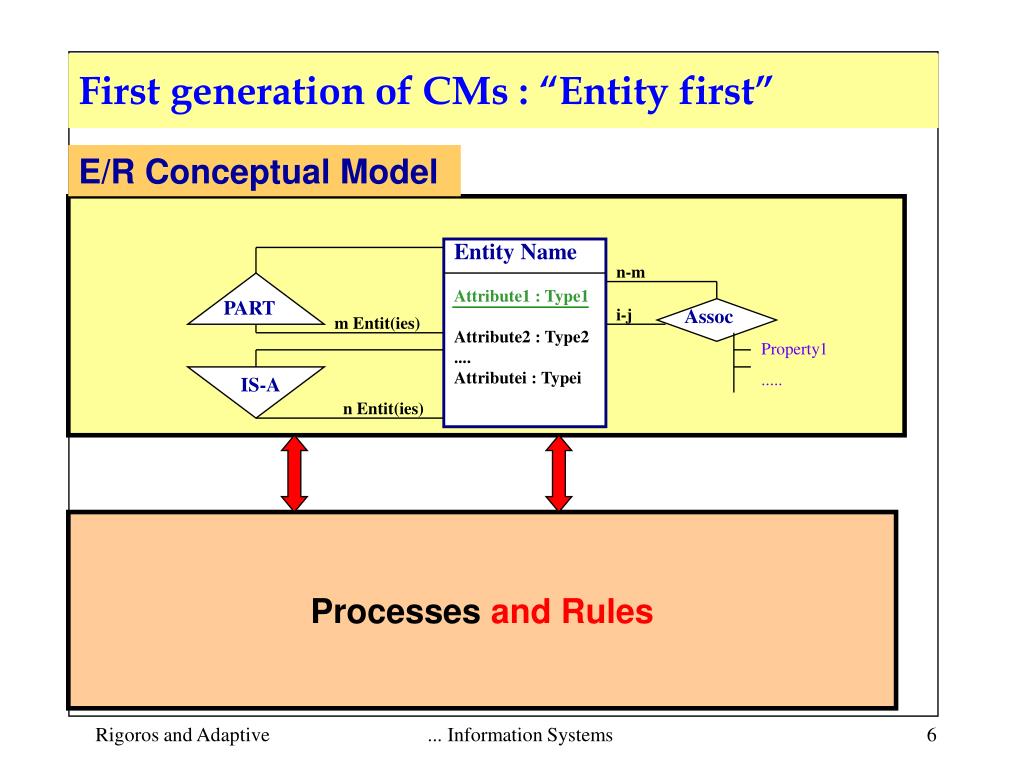 First generation of CMs : “Entity first”

E/R Conceptual Model

PART

m Entit(ies)

IS-A

n Entit(ies)

Entity Name

Attribute1 : Type1

Attribute2 : Type2

....

Attributei : Typei

n-m

i-j

Assoc

Property1

.....

Processes and Rules

Rigoros and Adaptive

... Information Systems

6